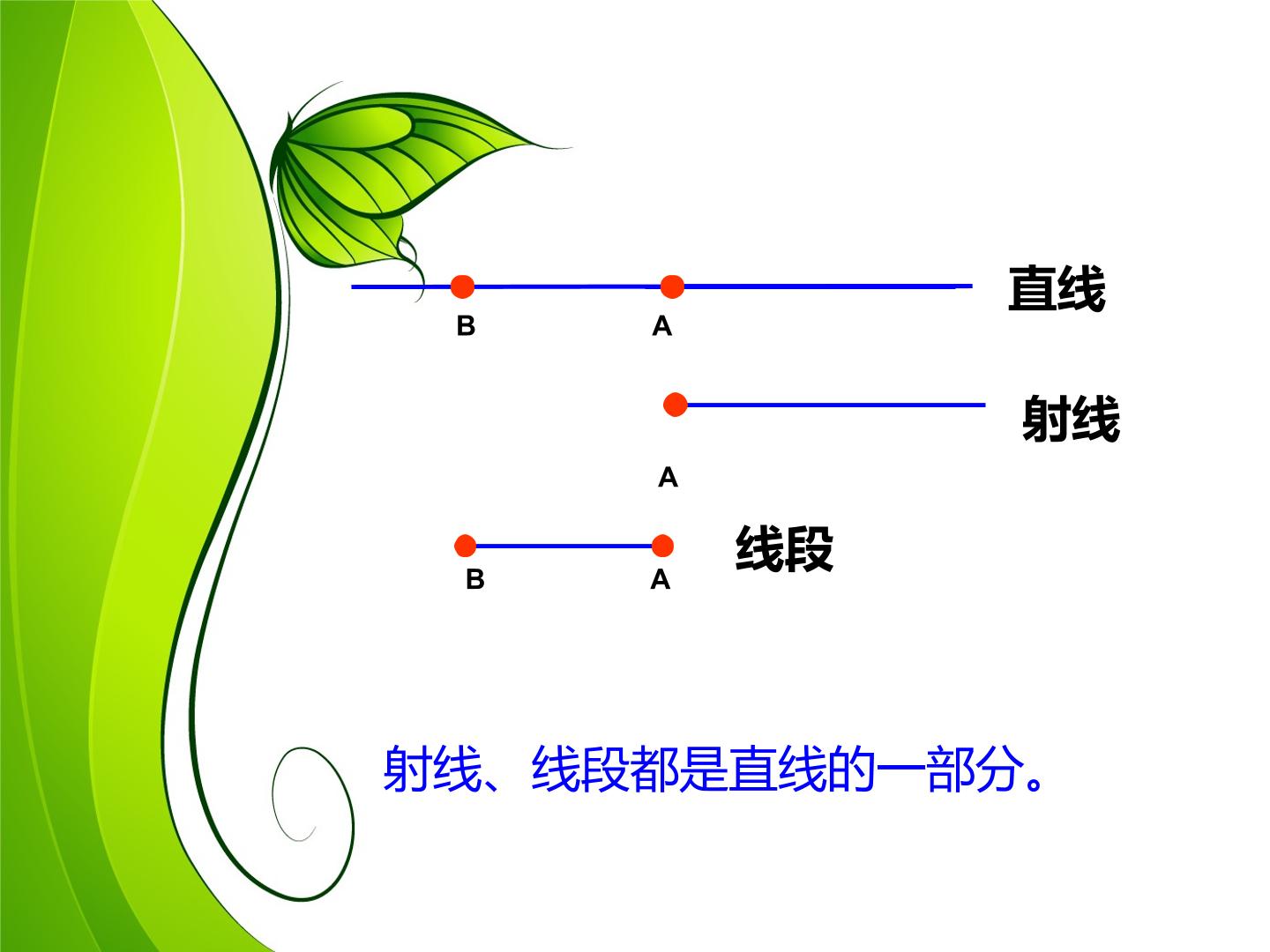 直线
B A

射线
A

线段
B A

射线、线段都是直线的一部分。